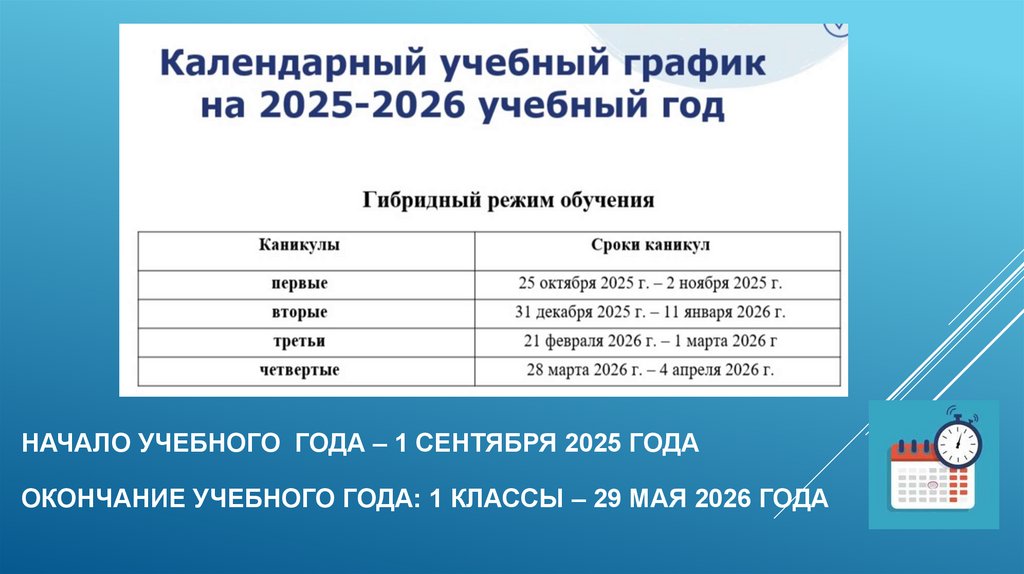 Календарный учебный график на 2025-2026 учебный год

Гибридный режим обучения

| Каникулы | Сроки каникул |
|---|---|
| первые | 25 октября 2025 г. – 2 ноября 2025 г. |
| вторые | 31 декабря 2025 г. – 11 января 2026 г. |
| третьи | 21 февраля 2026 г. – 1 марта 2026 г |
| четвертые | 28 марта 2026 г. – 4 апреля 2026 г. |

НАЧАЛО УЧЕБНОГО ГОДА – 1 СЕНТЯБРЯ 2025 ГОДА

ОКОНЧАНИЕ УЧЕБНОГО ГОДА: 1 КЛАССЫ – 29 МАЯ 2026 ГОДА